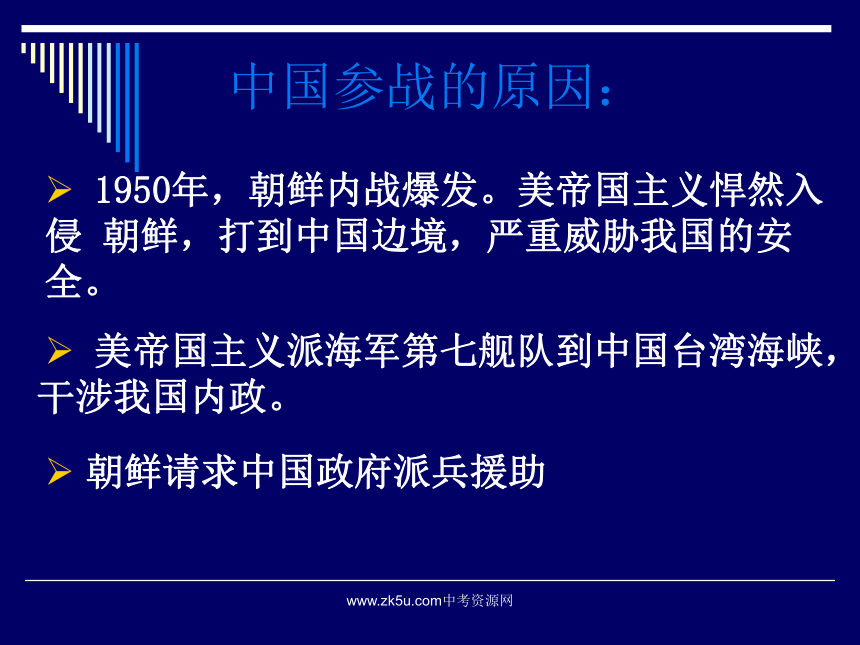 中国参战的原因：

➢ 1950年，朝鲜内战爆发。美帝国主义悍然入侵 朝鲜，打到中国边境，严重威胁我国的安全。

➢ 美帝国主义派海军第七舰队到中国台湾海峡，干涉我国内政。

➢ 朝鲜请求中国政府派兵援助

www.zk5u.com中考资源网